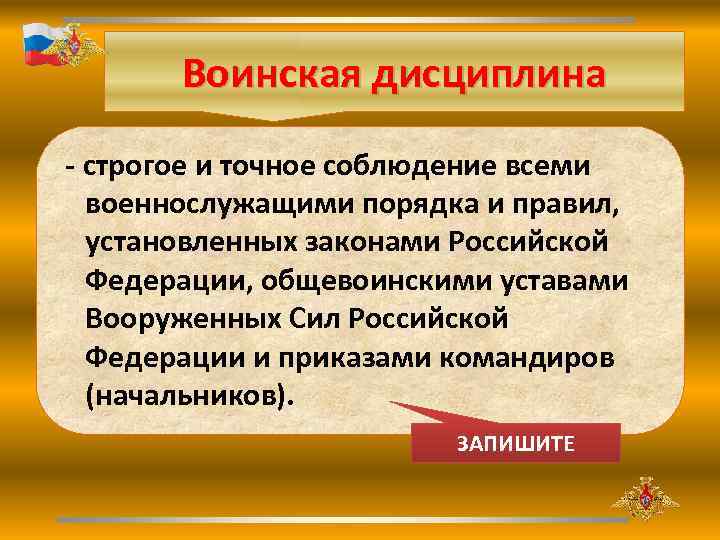 Воинская дисциплина

- строгое и точное соблюдение всеми военнослужащими порядка и правил, установленных законами Российской Федерации, общевоинскими уставами Вооруженных Сил Российской Федерации и приказами командиров (начальников).

ЗАПИШИТЕ